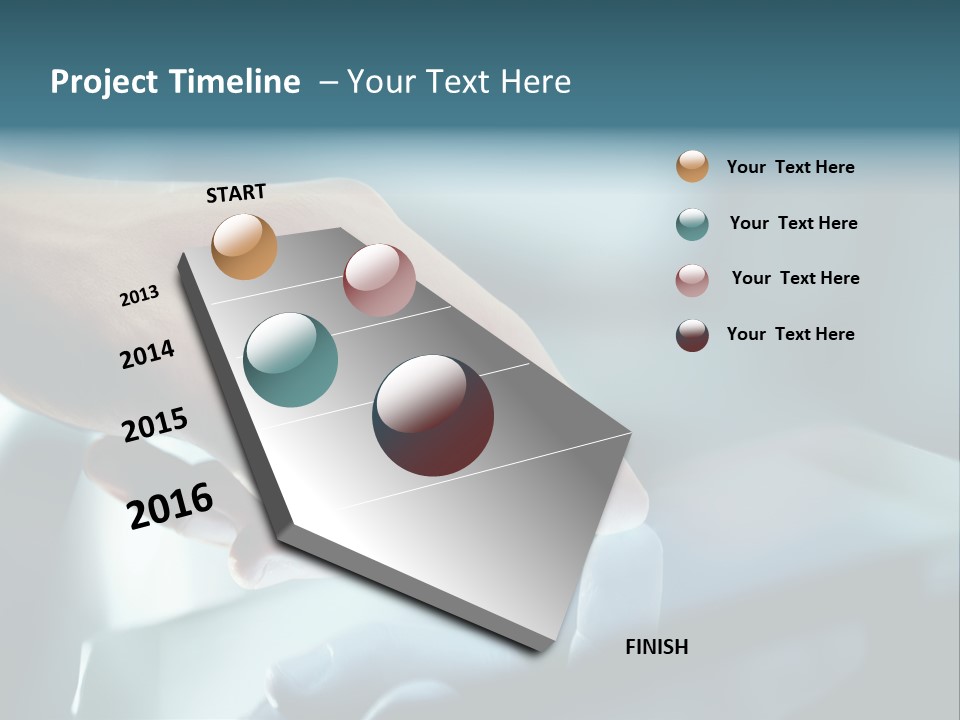 Project Timeline – Your Text Here

START

2013

2014

2015

2016

FINISH

Your Text Here

Your Text Here

Your Text Here

Your Text Here